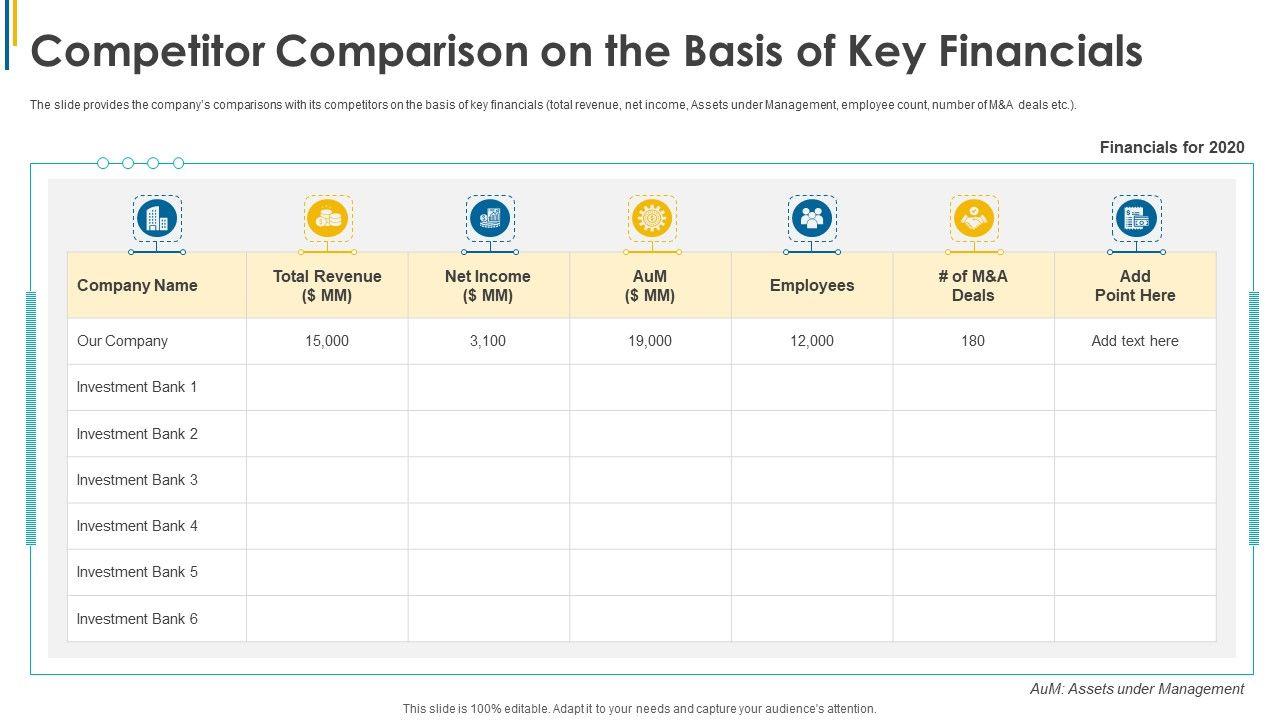 Competitor Comparison on the Basis of Key Financials

The slide provides the company's comparisons with its competitors on the basis of key financials (total revenue, net income, Assets under Management, employee count, number of M&A deals etc.).

Financials for 2020

| Company Name | Total Revenue ($ MM) | Net Income ($ MM) | AuM ($ MM) | Employees | # of M&A Deals | Add Point Here |
|---|---|---|---|---|---|---|
| Our Company | 15,000 | 3,100 | 19,000 | 12,000 | 180 | Add text here |
| Investment Bank 1 | | | | | | |
| Investment Bank 2 | | | | | | |
| Investment Bank 3 | | | | | | |
| Investment Bank 4 | | | | | | |
| Investment Bank 5 | | | | | | |
| Investment Bank 6 | | | | | | |

AuM: Assets under Management

This slide is 100% editable. Adapt it to your needs and capture your audience's attention.